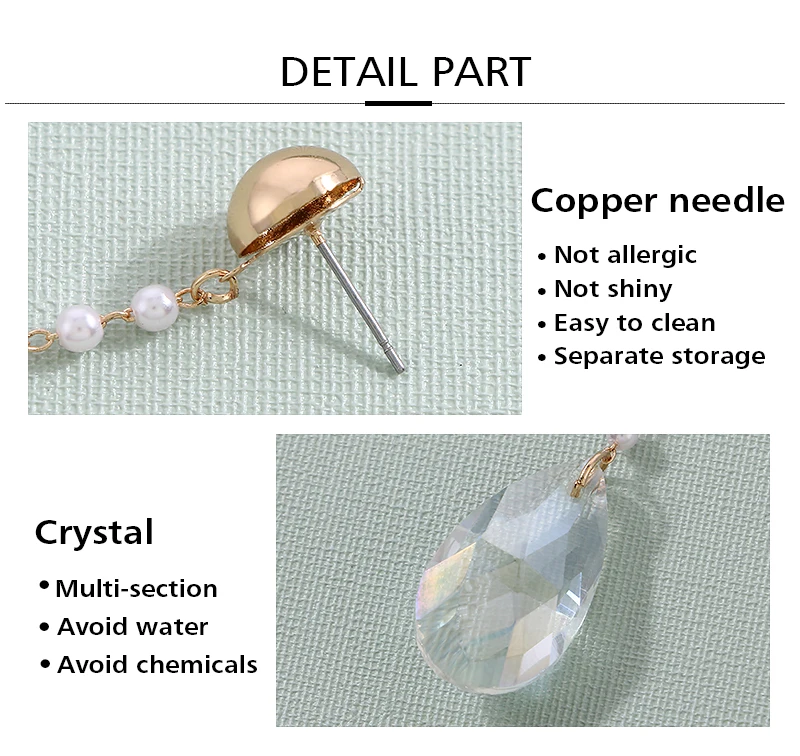 DETAIL PART

Copper needle

• Not allergic
• Not shiny
• Easy to clean
• Separate storage

Crystal

• Multi-section
• Avoid water
• Avoid chemicals